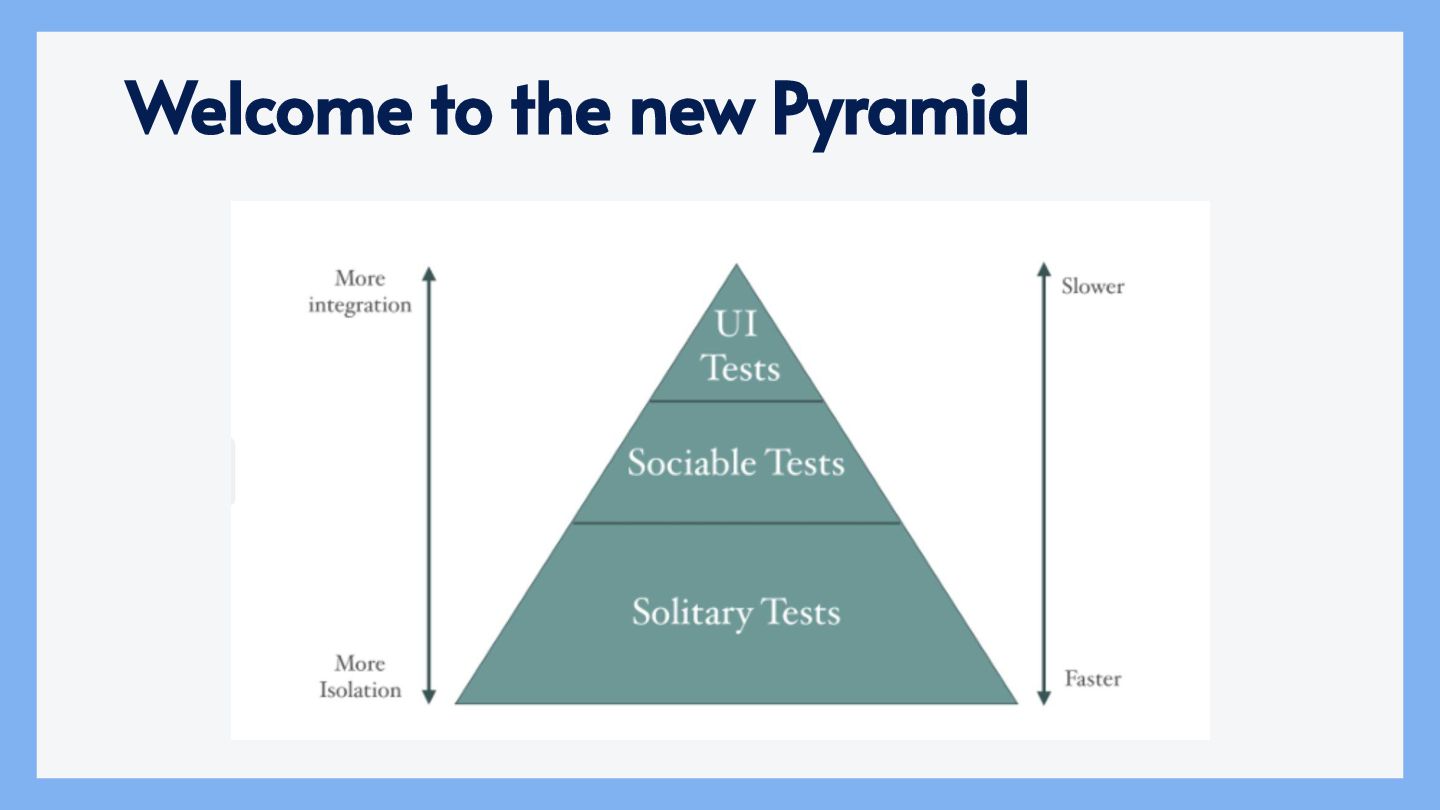 Welcome to the new Pyramid

More integration

More Isolation

UI Tests

Sociable Tests

Solitary Tests

Slower

Faster